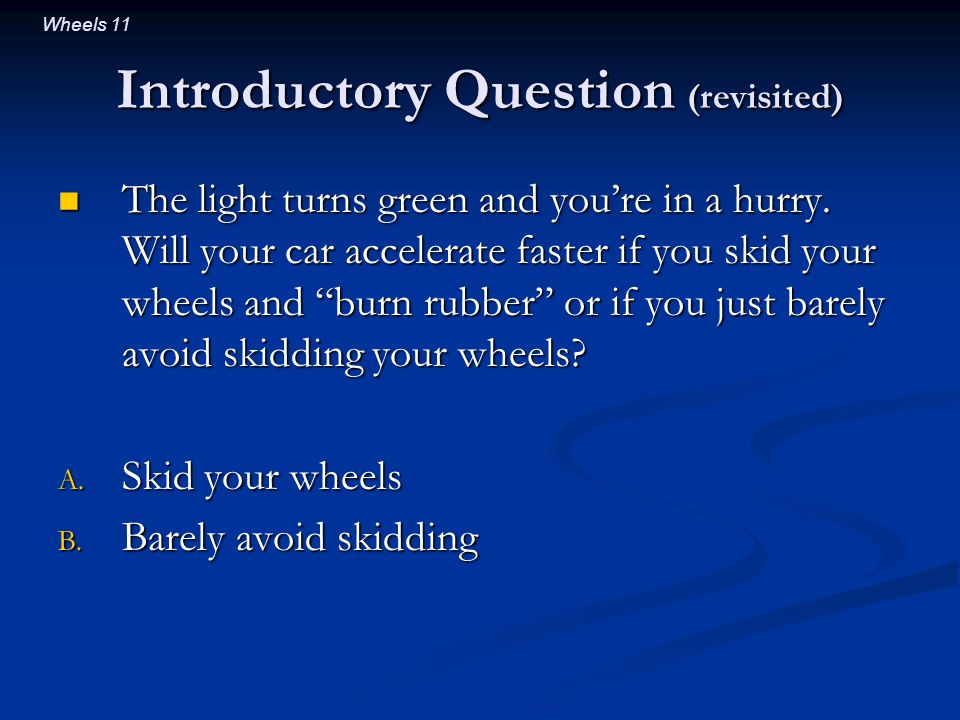 Wheels 11

Introductory Question (revisited)

The light turns green and you’re in a hurry. Will your car accelerate faster if you skid your wheels and “burn rubber” or if you just barely avoid skidding your wheels?

A. Skid your wheels
B. Barely avoid skidding